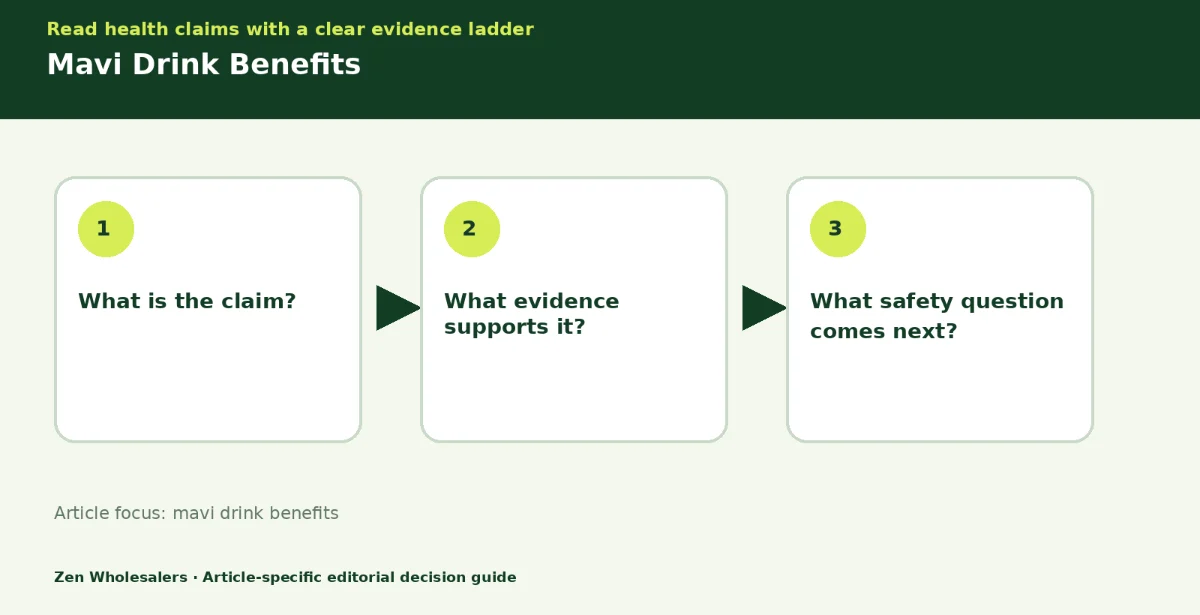 Read health claims with a clear evidence ladder

Mavi Drink Benefits

1

What is the claim?

2

What evidence supports it?

3

What safety question comes next?

Article focus: mavi drink benefits

Zen Wholesalers · Article-specific editorial decision guide